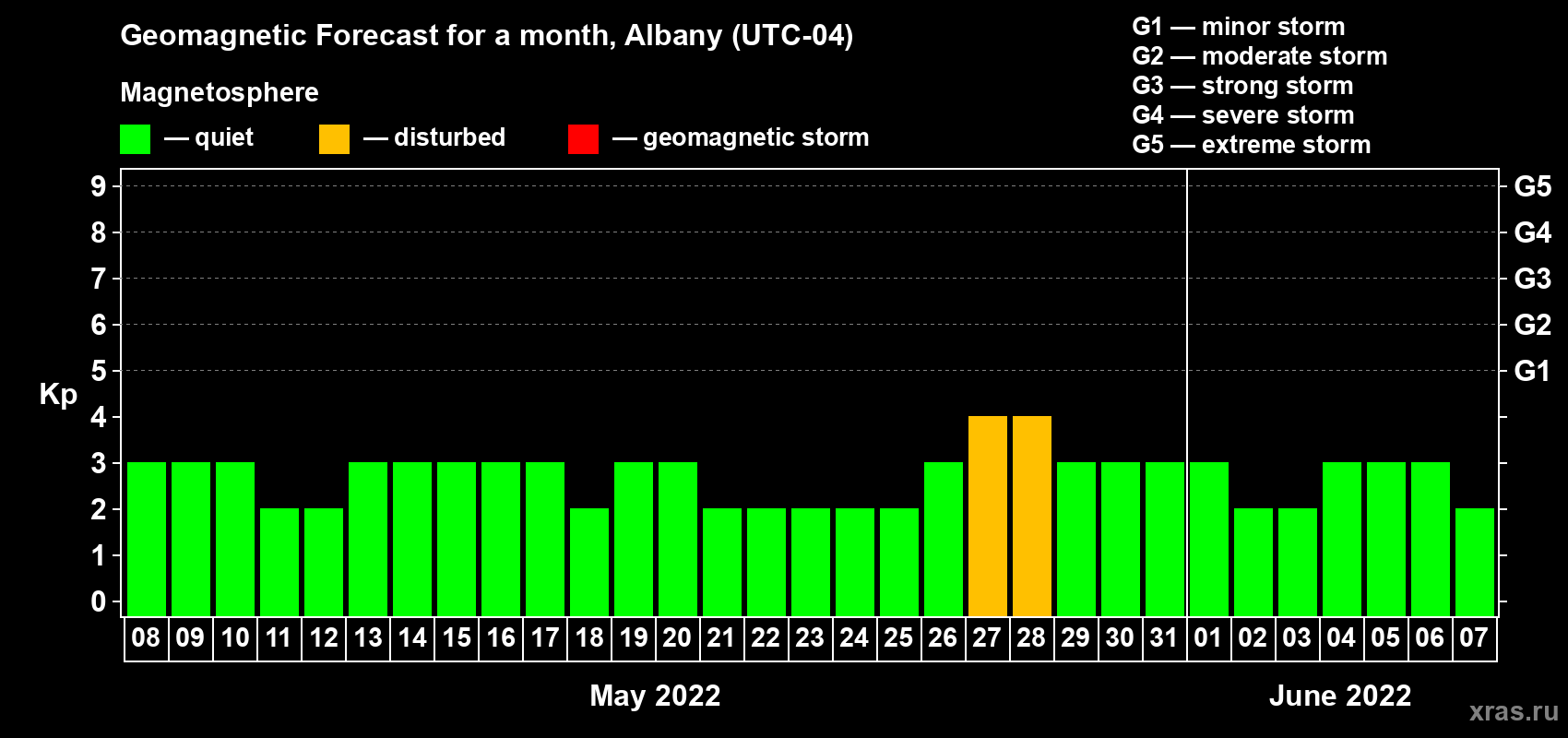 Geomagnetic Forecast for a month, Albany (UTC-04)

Magnetosphere

— quiet — disturbed — geomagnetic storm

G1 — minor storm
G2 — moderate storm
G3 — strong storm
G4 — severe storm
G5 — extreme storm

Kp

9
8
7
6
5
4
3
2
1
0

G5
G4
G3
G2
G1

08 09 10 11 12 13 14 15 16 17 18 19 20 21 22 23 24 25 26 27 28 29 30 31 01 02 03 04 05 06 07

May 2022

June 2022

xras.ru